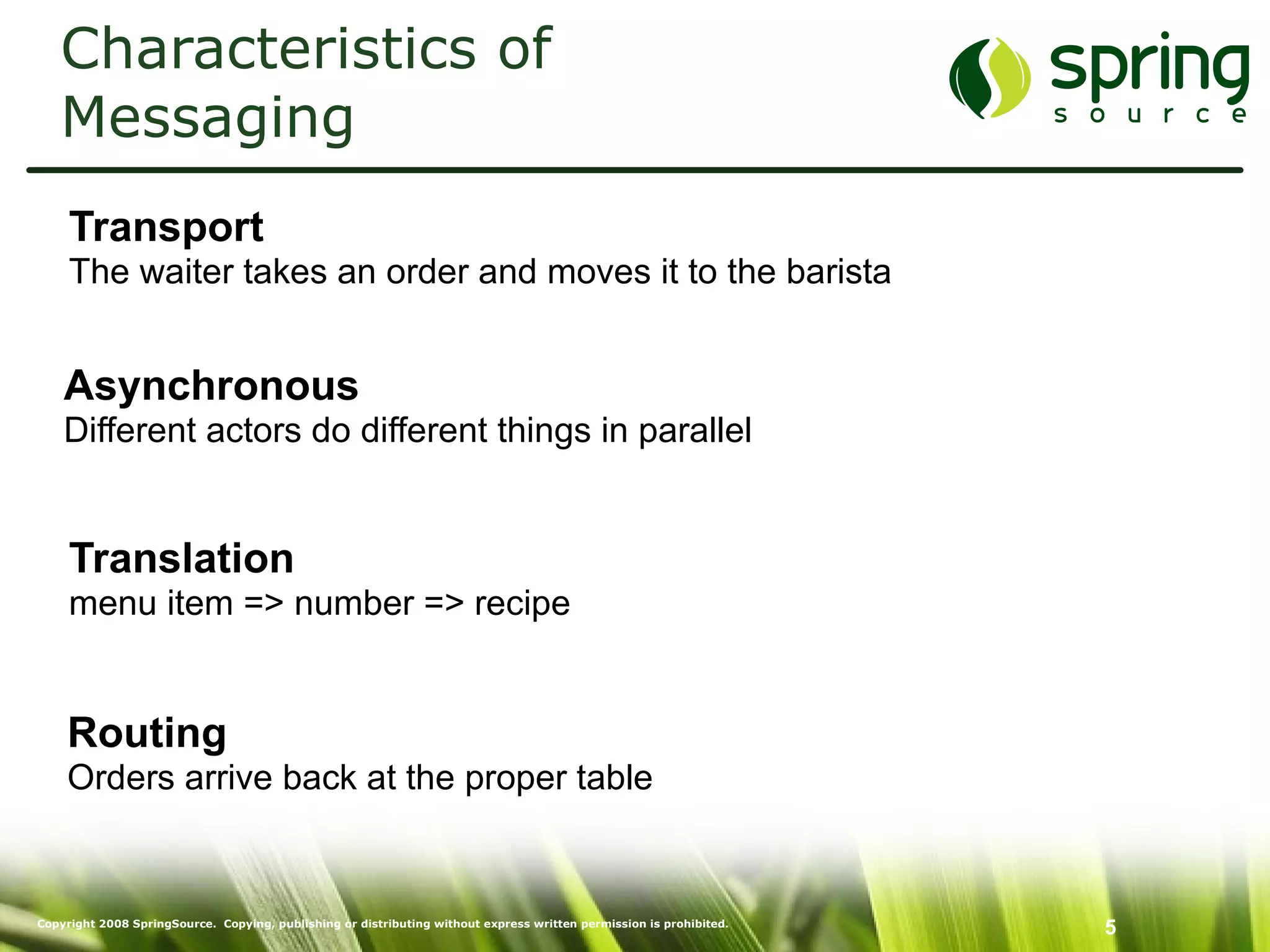 Characteristics of Messaging

spring
source

Transport
The waiter takes an order and moves it to the barista

Asynchronous
Different actors do different things in parallel

Translation
menu item => number => recipe

Routing
Orders arrive back at the proper table

Copyright 2008 SpringSource. Copying, publishing or distributing without express written permission is prohibited.

5